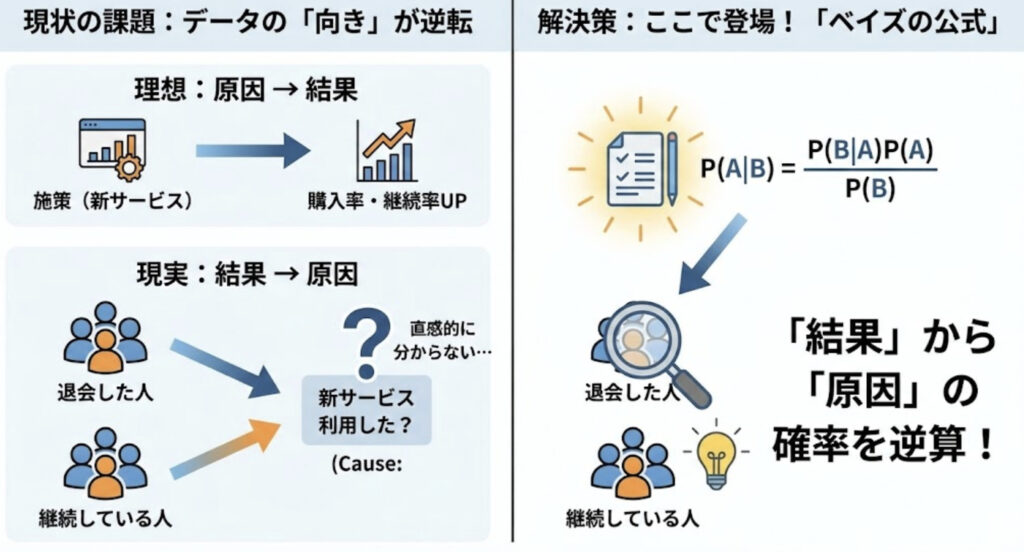 現状の課題：データの「向き」が逆転

理想：原因 → 結果

施策（新サービス）

購入率・継続率UP

現実：結果 → 原因

退会した人

継続している人

?

直感的に分からない…

新サービス利用した？

(Cause:

解決策：ここで登場！「ベイズの公式」

$P(A|B) = \frac{P(B|A)P(A)}{P(B)}$

退会した人

継続している人

「結果」から「原因」の確率を逆算！